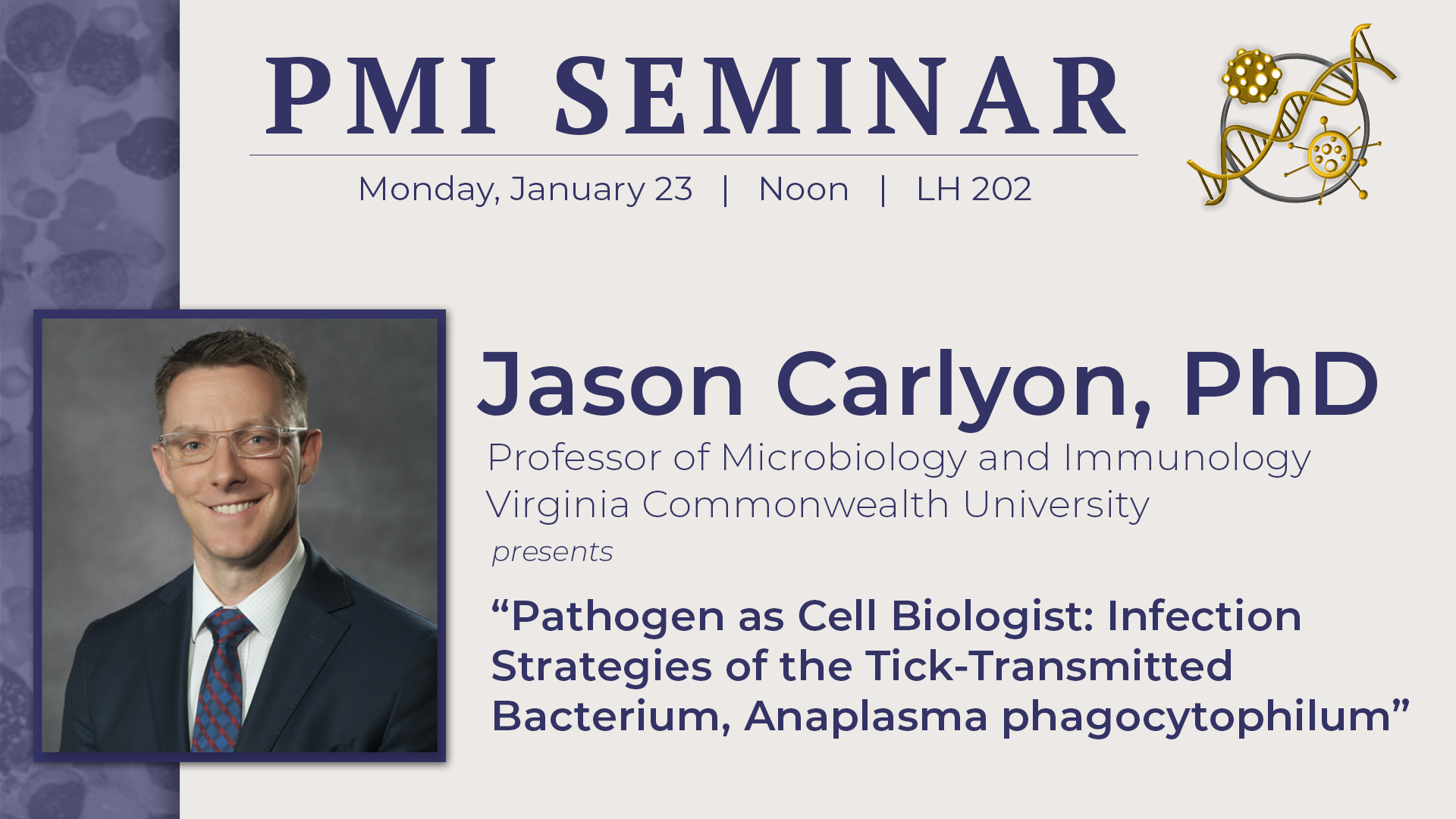 PMI SEMINAR

Monday, January 23 | Noon | LH 202

Jason Carlyon, PhD

Professor of Microbiology and Immunology
Virginia Commonwealth University

presents

“Pathogen as Cell Biologist: Infection Strategies of the Tick-Transmitted Bacterium, Anaplasma phagocytophilum”